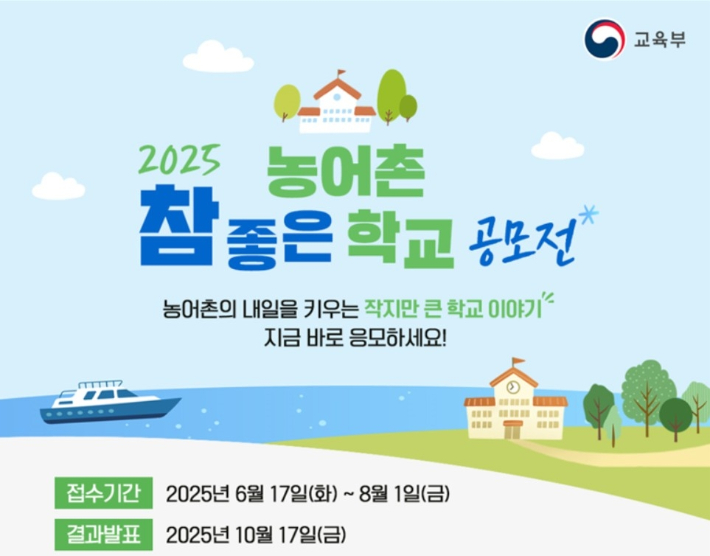 교육부

2025 농어촌 참 좋은 학교 공모전

농어촌의 내일을 키우는 작지만 큰 학교 이야기
지금 바로 응모하세요!

접수기간 2025년 6월 17일(화) ~ 8월 1일(금)

결과발표 2025년 10월 17일(금)